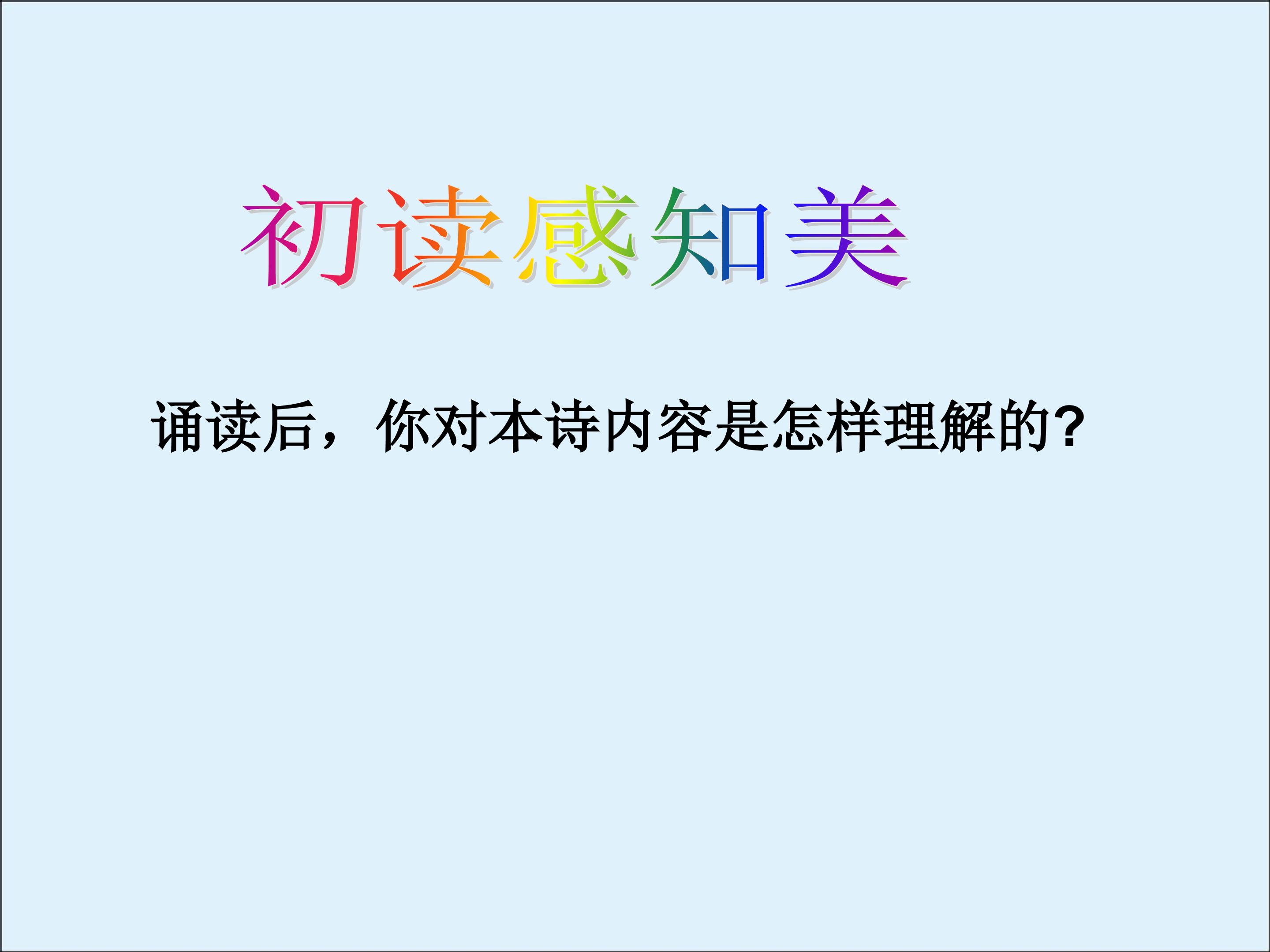 初读感知美

诵读后，你对本诗内容是怎样理解的?